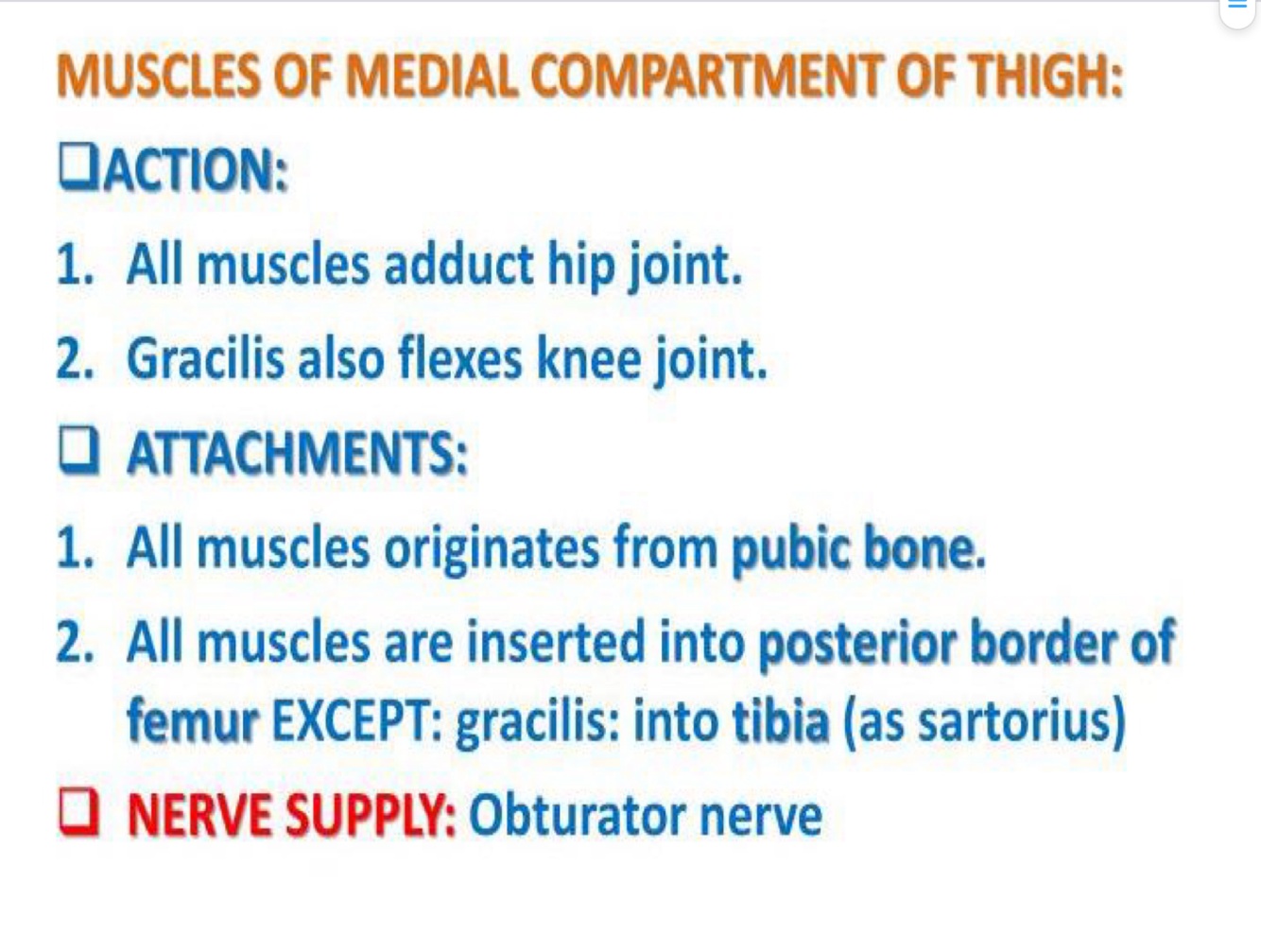 MUSCLES OF MEDIAL COMPARTMENT OF THIGH:

❑ACTION:

1. All muscles adduct hip joint.

2. Gracilis also flexes knee joint.

❑ ATTACHMENTS:

1. All muscles originates from pubic bone.

2. All muscles are inserted into posterior border of femur EXCEPT: gracilis: into tibia (as sartorius)

❑ NERVE SUPPLY: Obturator nerve